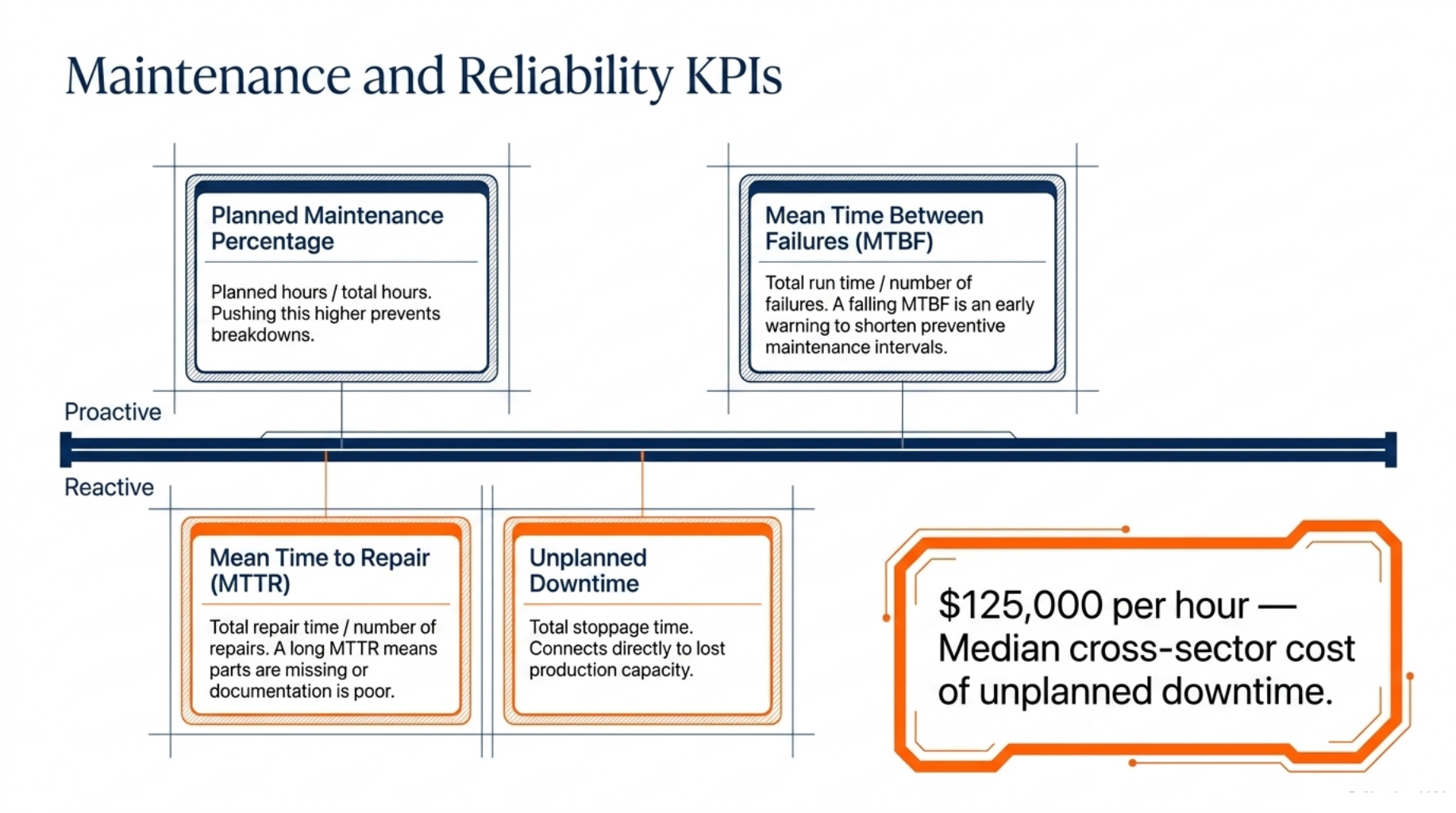 Maintenance and Reliability KPIs

Planned Maintenance Percentage

Planned hours / total hours. Pushing this higher prevents breakdowns.

Mean Time Between Failures (MTBF)

Total run time / number of failures. A falling MTBF is an early warning to shorten preventive maintenance intervals.

Proactive

Reactive

Mean Time to Repair (MTTR)

Total repair time / number of repairs. A long MTTR means parts are missing or documentation is poor.

Unplanned Downtime

Total stoppage time. Connects directly to lost production capacity.

$125,000 per hour — Median cross-sector cost of unplanned downtime.